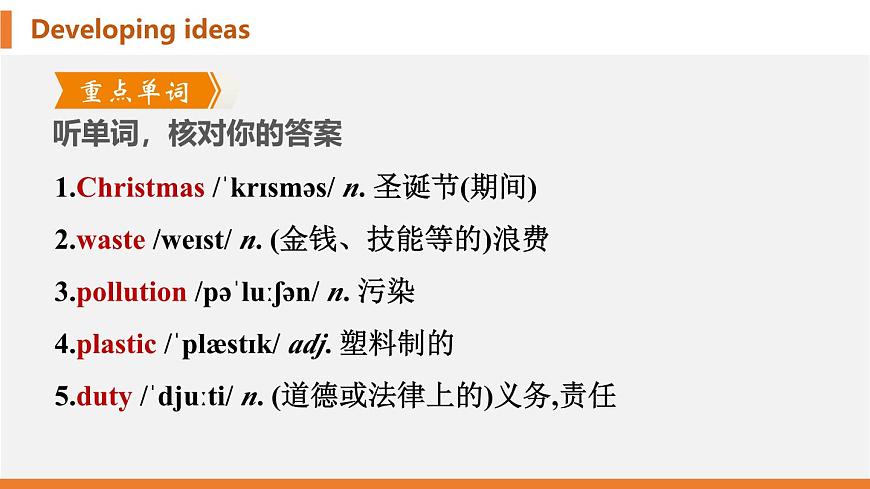 Developing ideas

重点单词

听单词，核对你的答案

1.Christmas /ˈkrɪsməs/ n. 圣诞节(期间)

2.waste /weɪst/ n. (金钱、技能等的)浪费

3.pollution /pəˈluːʃən/ n. 污染

4.plastic /ˈplæstɪk/ adj. 塑料制的

5.duty /ˈdjuːti/ n. (道德或法律上的)义务,责任